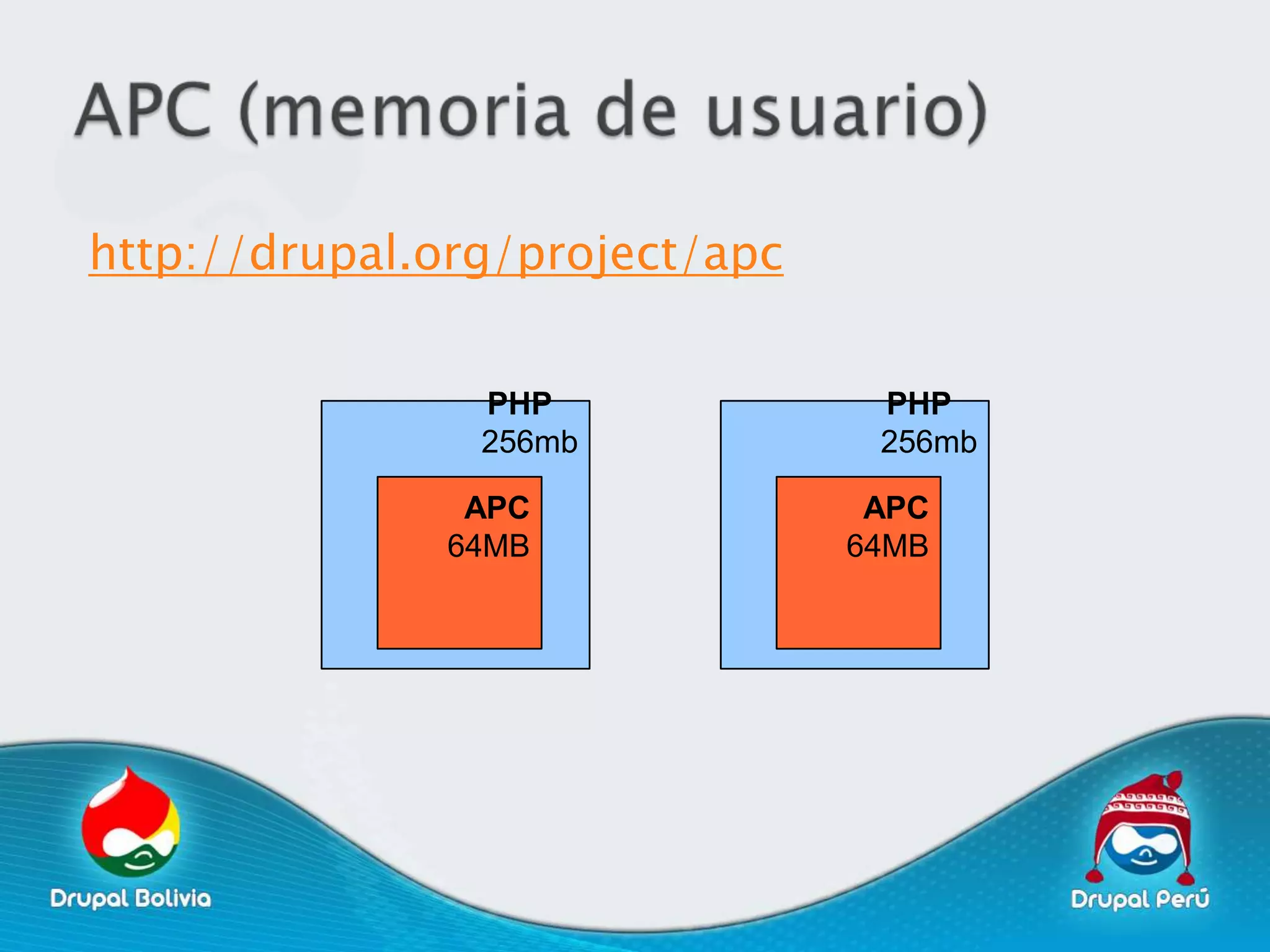 APC (memoria de usuario)

http://drupal.org/project/apc

PHP
256mb

APC
64MB

PHP
256mb

APC
64MB

Drupal Bolivia

Drupal Perú